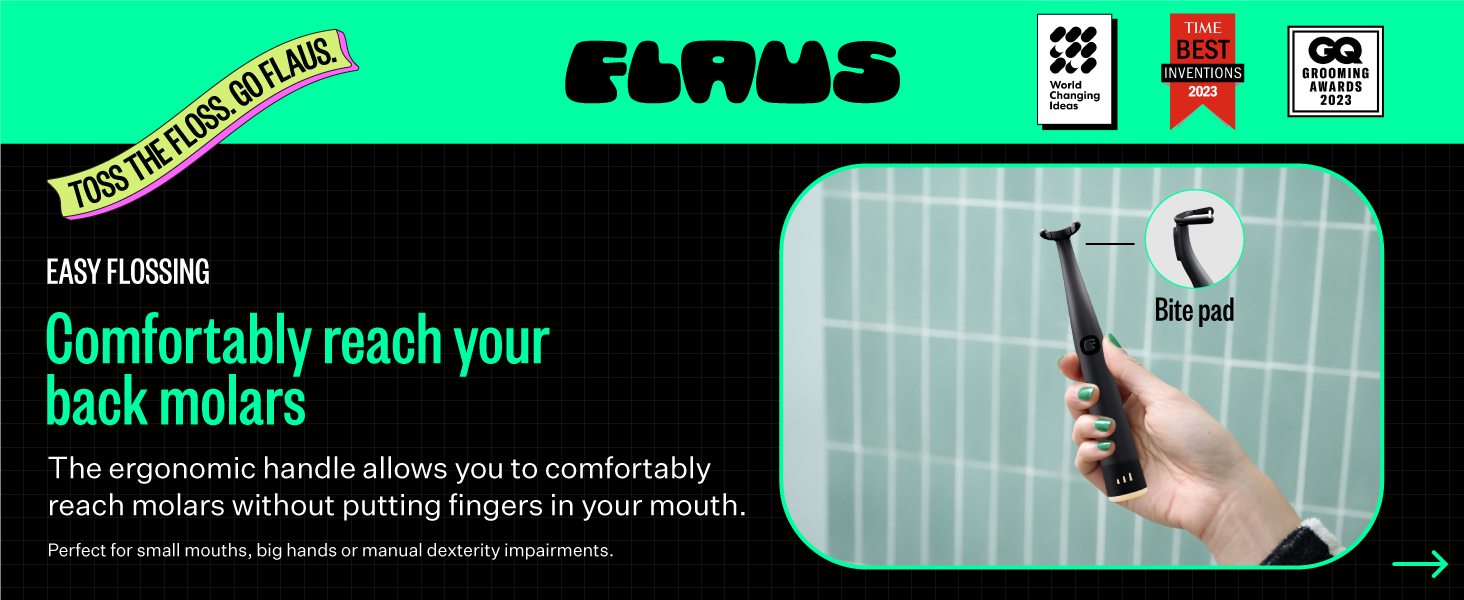 TOSS THE FLOSS. GO FLAUS.

FLAUS

World Changing Ideas

TIME BEST INVENTIONS 2023

GQ GROOMING AWARDS 2023

EASY FLOSSING

Comfortably reach your back molars

The ergonomic handle allows you to comfortably reach molars without putting fingers in your mouth.

Perfect for small mouths, big hands or manual dexterity impairments.

Bite pad